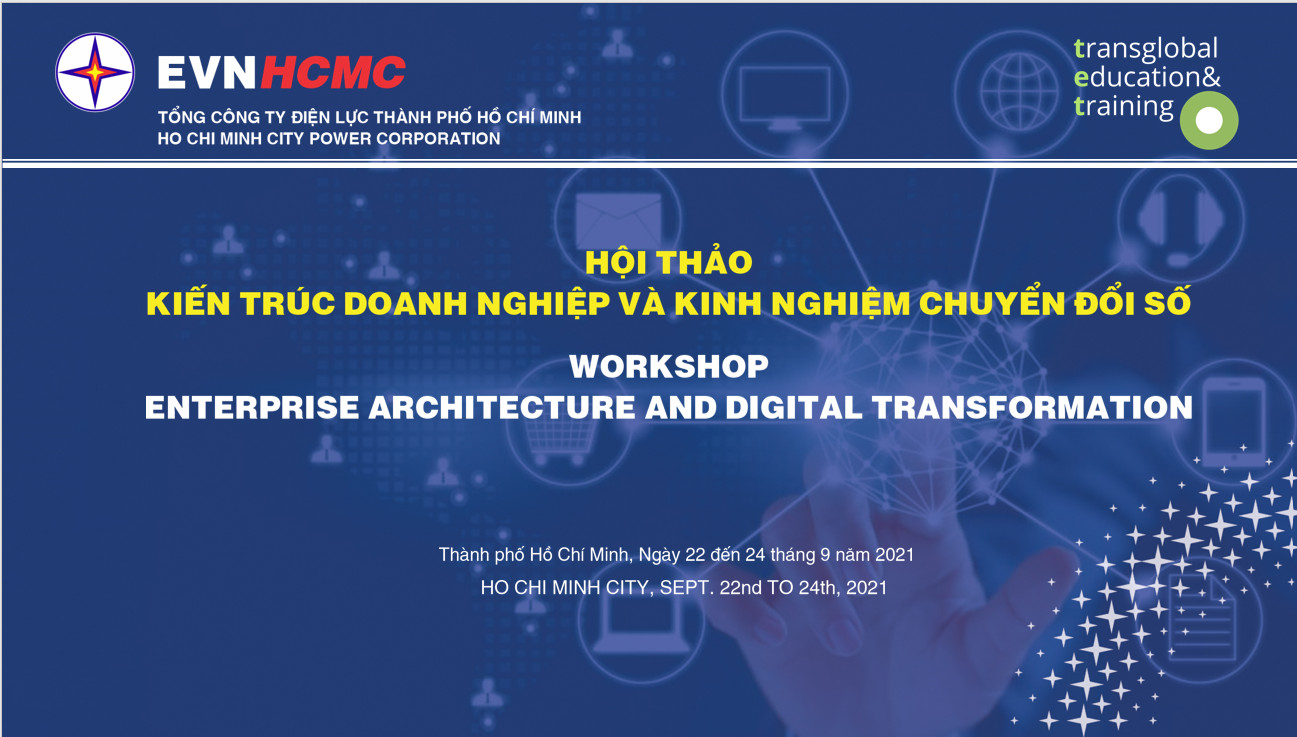 EVNHCMC
TỔNG CÔNG TY ĐIỆN LỰC THÀNH PHỐ HỒ CHÍ MINH
HO CHI MINH CITY POWER CORPORATION

transglobal
education&
training

HỘI THẢO
KIẾN TRÚC DOANH NGHIỆP VÀ KINH NGHIỆM CHUYỂN ĐỔI SỐ

WORKSHOP
ENTERPRISE ARCHITECTURE AND DIGITAL TRANSFORMATION

Thành phố Hồ Chí Minh, Ngày 22 đến 24 tháng 9 năm 2021
HO CHI MINH CITY, SEPT. 22nd TO 24th, 2021